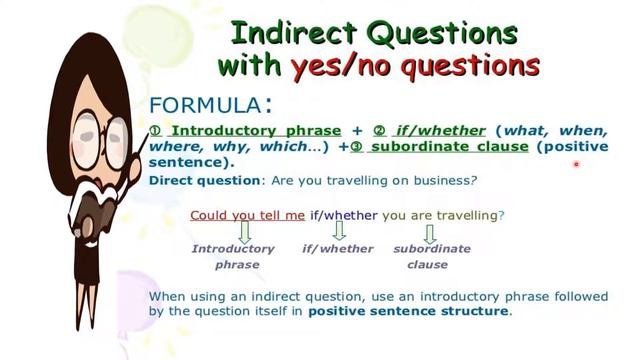 Indirect Questions with yes/no questions

FORMULA:

① Introductory phrase + ② if/whether (what, when, where, why, which…) +③ subordinate clause (positive sentence).

Direct question: Are you travelling on business?

Could you tell me if/whether you are travelling?

Introductory phrase

if/whether

subordinate clause

When using an indirect question, use an introductory phrase followed by the question itself in positive sentence structure.